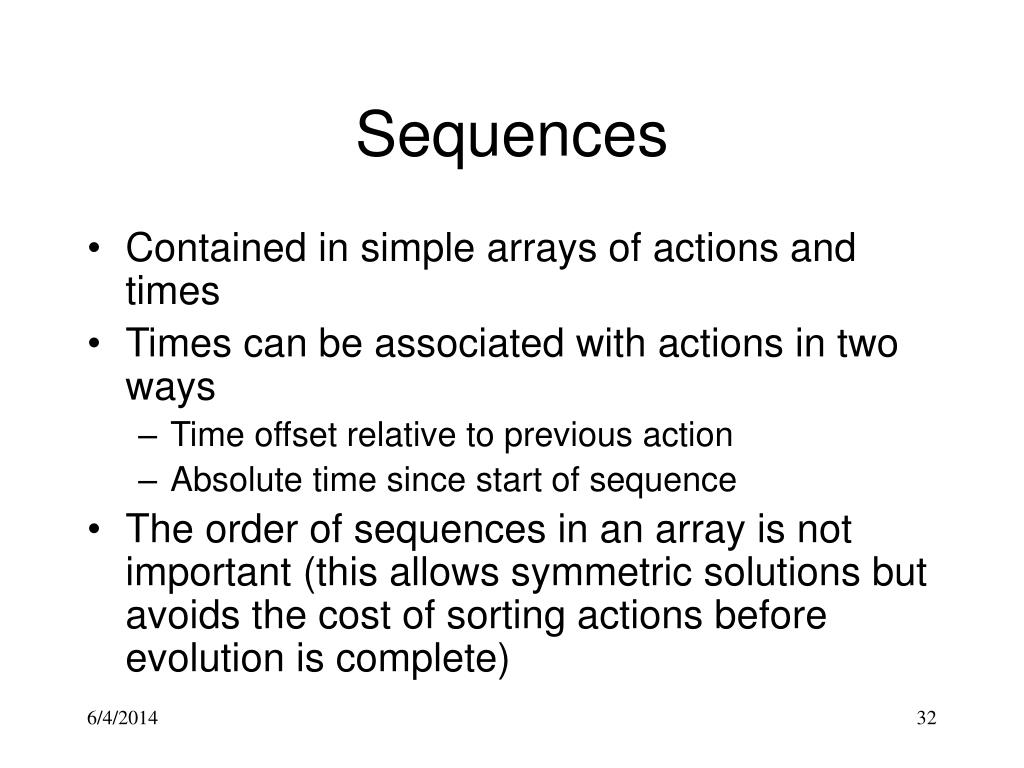 Sequences

• Contained in simple arrays of actions and times
• Times can be associated with actions in two ways
  – Time offset relative to previous action
  – Absolute time since start of sequence
• The order of sequences in an array is not important (this allows symmetric solutions but avoids the cost of sorting actions before evolution is complete)

6/4/2014

32